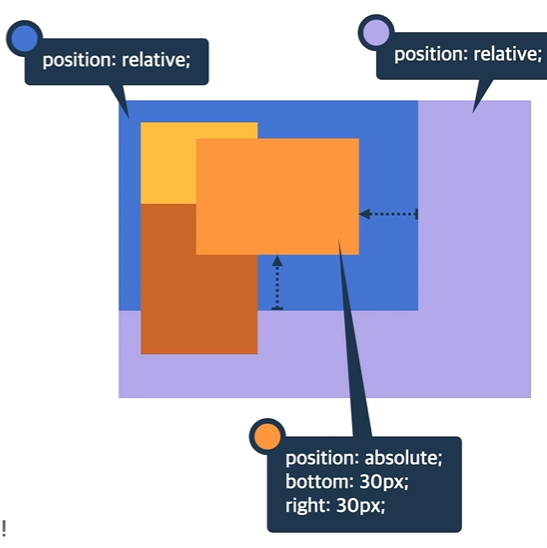 position: relative;

position: relative;

position: absolute;
bottom: 30px;
right: 30px;

!